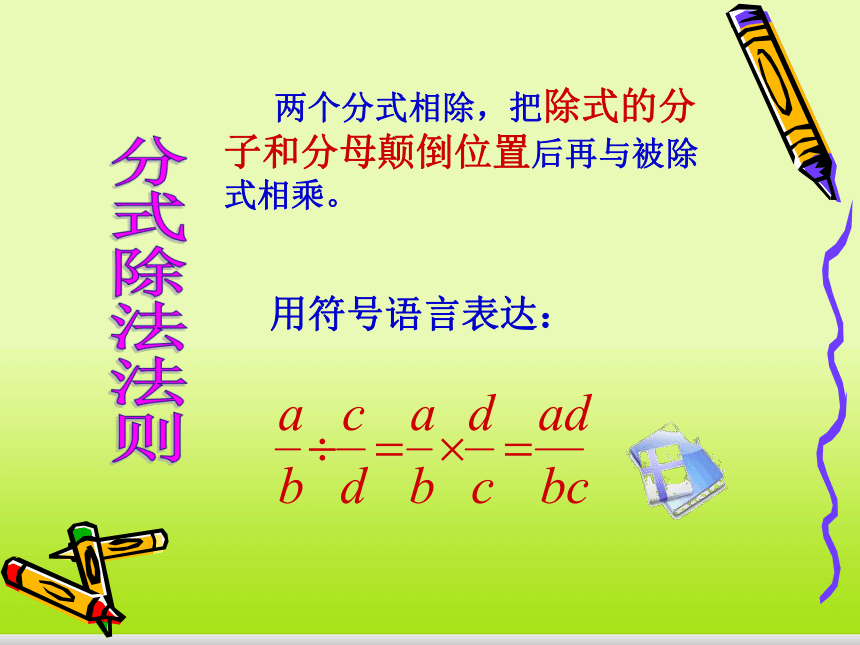 分式除法法则

两个分式相除，把除式的分子和分母颠倒位置后再与被除式相乘。

用符号语言表达：

$\frac{a}{b} \div \frac{c}{d} = \frac{a}{b} \times \frac{d}{c} = \frac{ad}{bc}$